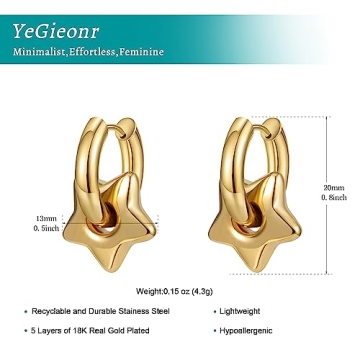 YeGieonr
Minimalist,Effortless,Feminine

13mm
0. 5inch

20mm
0. 8inch

Weight:0.15 oz (4.3g)

• Recyclable and Durable Stainess Steel
• 5 Layers of 18K Real Gold Plated

• Lightweight
• Hypoallergenic